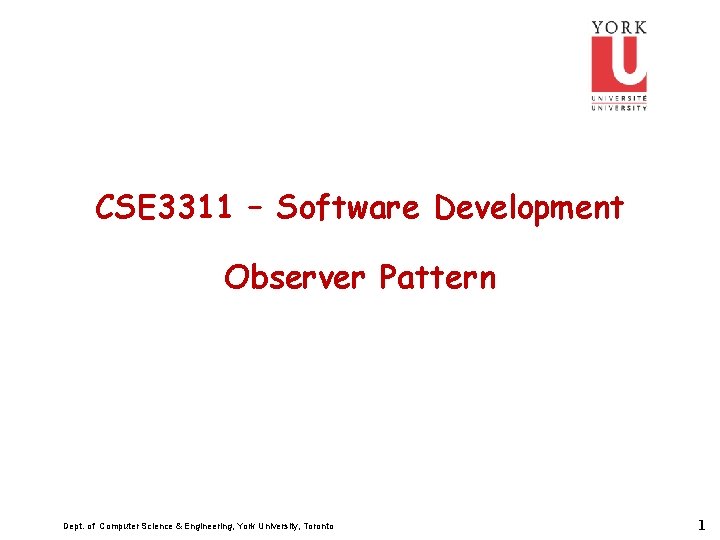 YORK
U
UNIVERSITÉ
UNIVERSITY

CSE3311 – Software Development

Observer Pattern

Dept. of Computer Science & Engineering, York University, Toronto

1